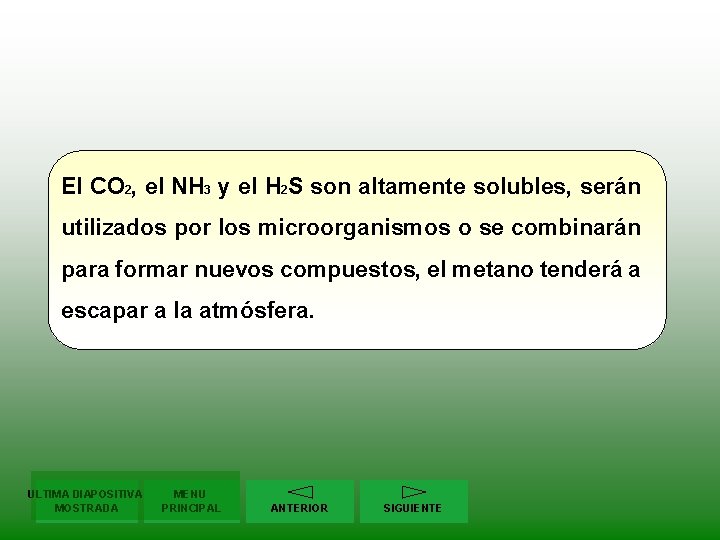 El $CO_2$, el $NH_3$ y el $H_2S$ son altamente solubles, serán utilizados por los microorganismos o se combinarán para formar nuevos compuestos, el metano tenderá a escapar a la atmósfera.

ULTIMA DIAPOSITIVA MOSTRADA

MENU PRINCIPAL

ANTERIOR

SIGUIENTE